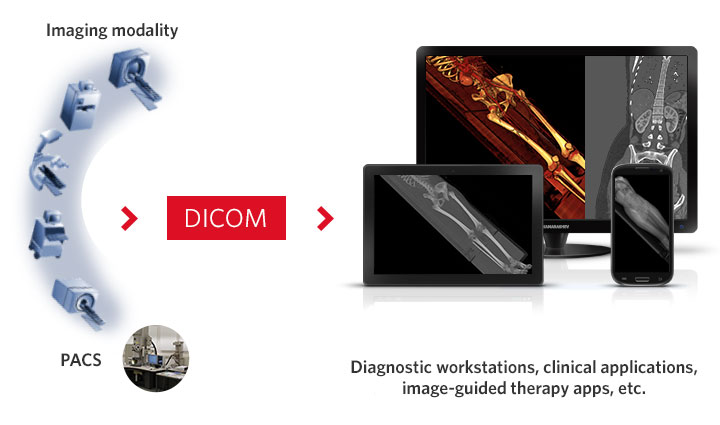 Imaging modality

DICOM

PACS

Diagnostic workstations, clinical applications, image-guided therapy apps, etc.